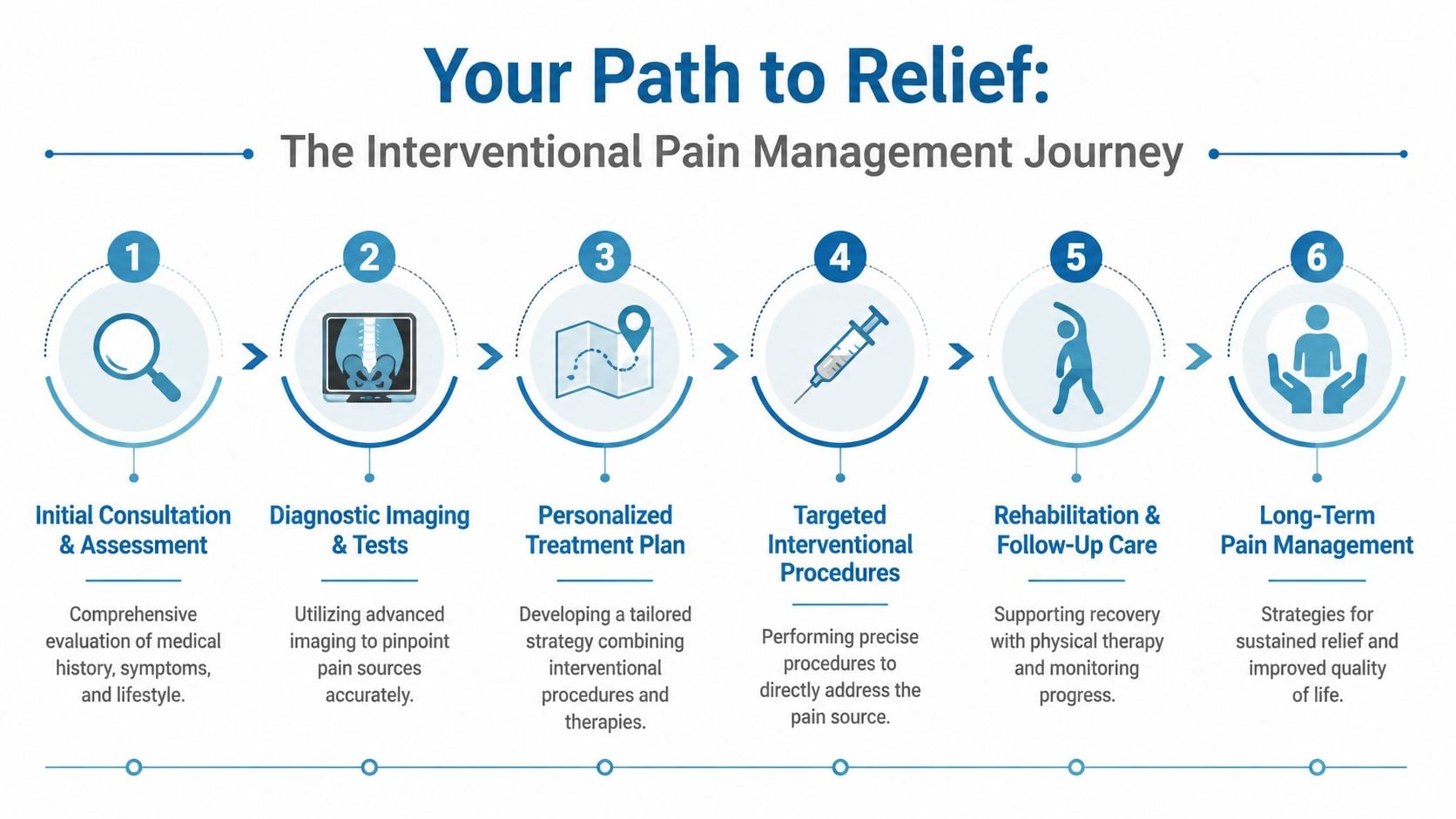 Your Path to Relief:

The Interventional Pain Management Journey

1

Initial Consultation & Assessment

Comprehensive evaluation of medical history, symptoms, and lifestyle.

2

Diagnostic Imaging & Tests

Utilizing advanced imaging to pinpoint pain sources accurately.

3

Personalized Treatment Plan

Developing a tailored strategy combining interventional procedures and therapies.

4

Targeted Interventional Procedures

Performing precise procedures to directly address the pain source.

5

Rehabilitation & Follow-Up Care

Supporting recovery with physical therapy and monitoring progress.

6

Long-Term Pain Management

Strategies for sustained relief and improved quality of life.